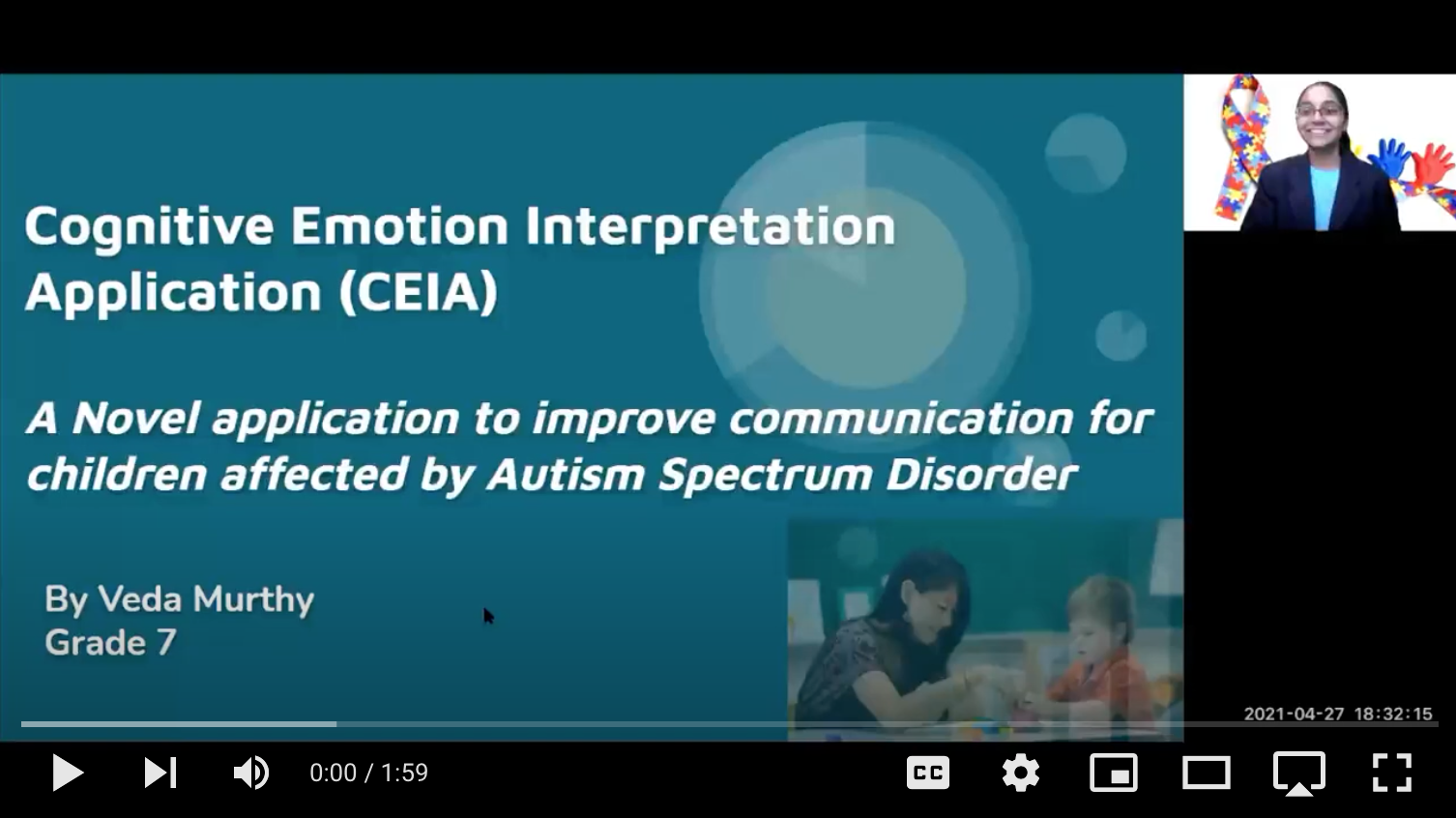 Cognitive Emotion Interpretation Application (CEIA)

A Novel application to improve communication for children affected by Autism Spectrum Disorder

By Veda Murthy
Grade 7

2021-04-27 18:32:15

0:00 / 1:59

CC